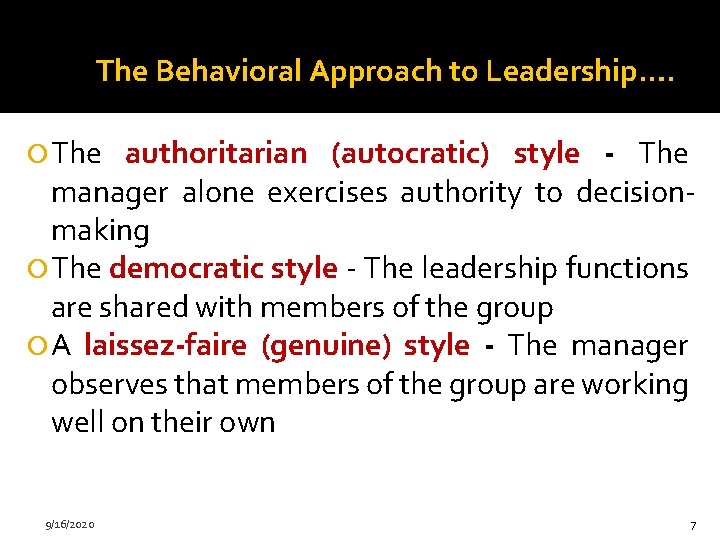 The Behavioral Approach to Leadership….

The authoritarian (autocratic) style - The manager alone exercises authority to decision-making

The democratic style - The leadership functions are shared with members of the group

A laissez-faire (genuine) style - The manager observes that members of the group are working well on their own

9/16/2020

7